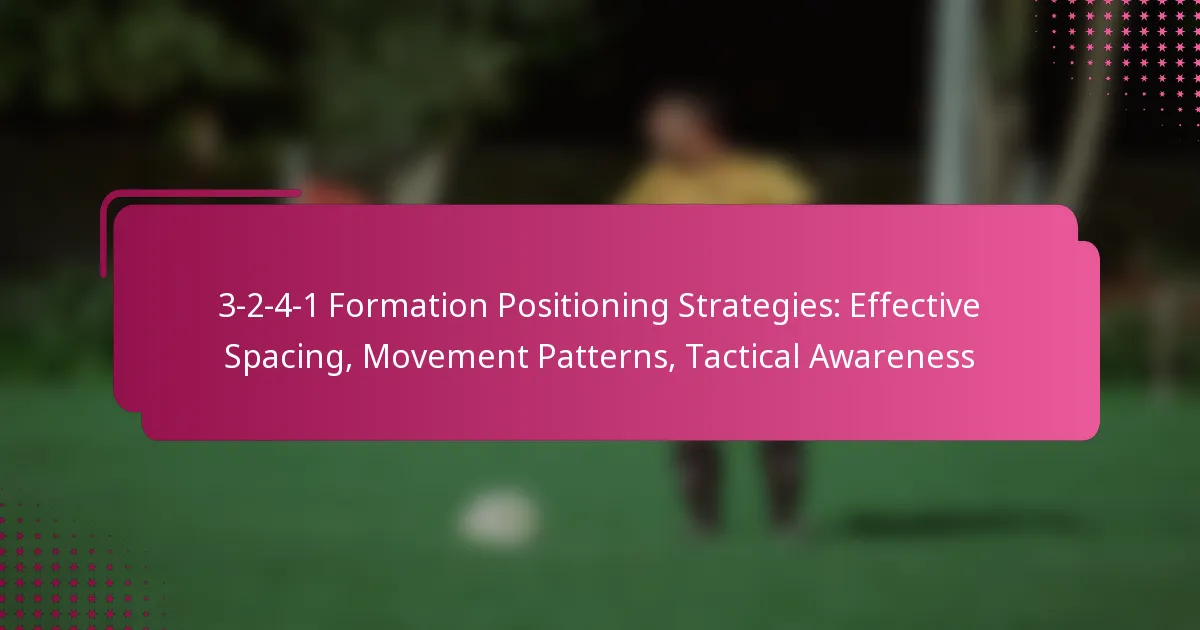 3-2-4-1 Formation Positioning Strategies: Effective Spacing, Movement Patterns, Tactical Awareness